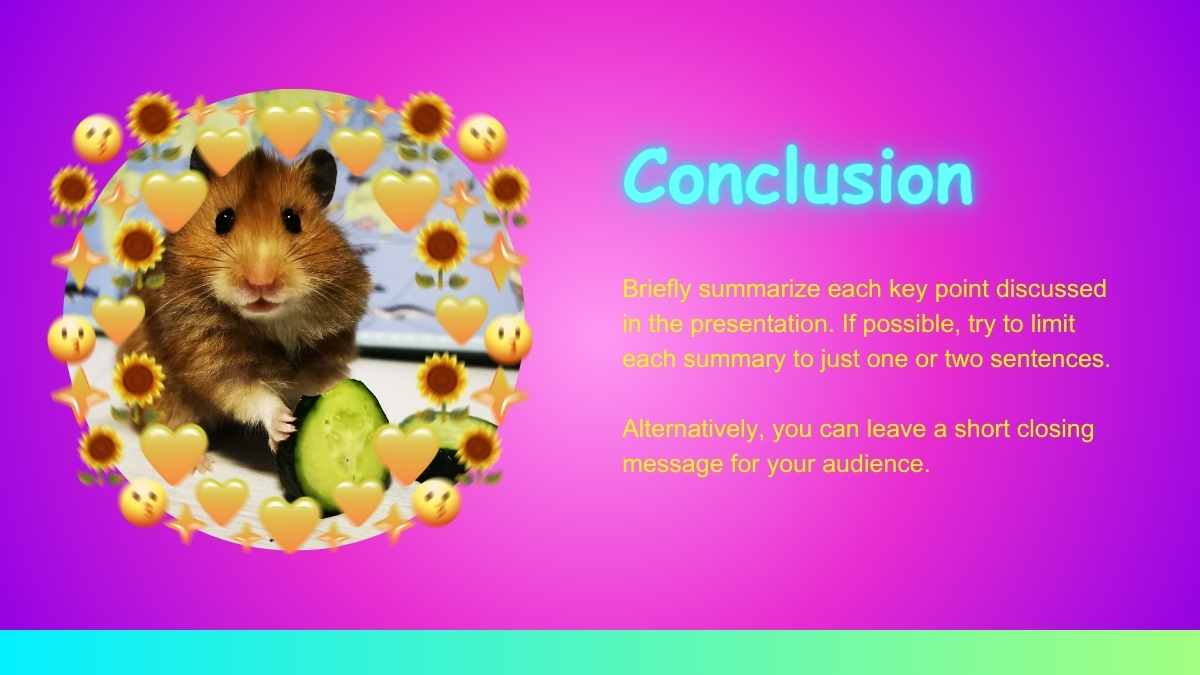 Conclusion

Briefly summarize each key point discussed in the presentation. If possible, try to limit each summary to just one or two sentences.

Alternatively, you can leave a short closing message for your audience.